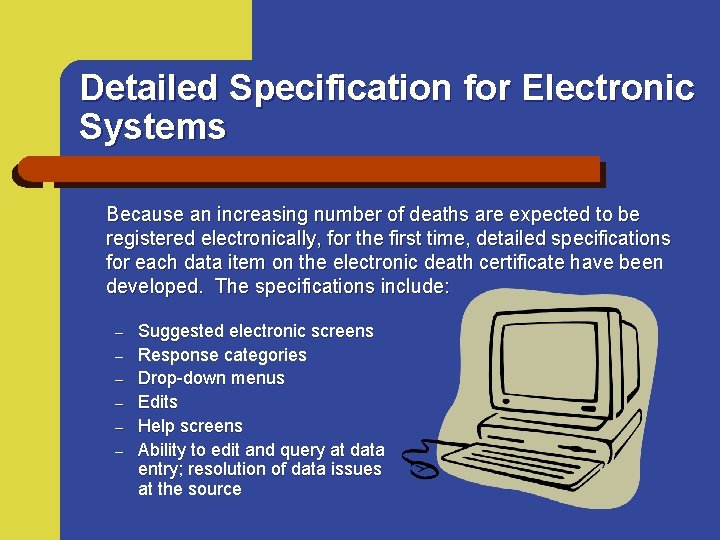 Detailed Specification for Electronic Systems

Because an increasing number of deaths are expected to be registered electronically, for the first time, detailed specifications for each data item on the electronic death certificate have been developed. The specifications include:

– Suggested electronic screens
– Response categories
– Drop-down menus
– Edits
– Help screens
– Ability to edit and query at data entry; resolution of data issues at the source